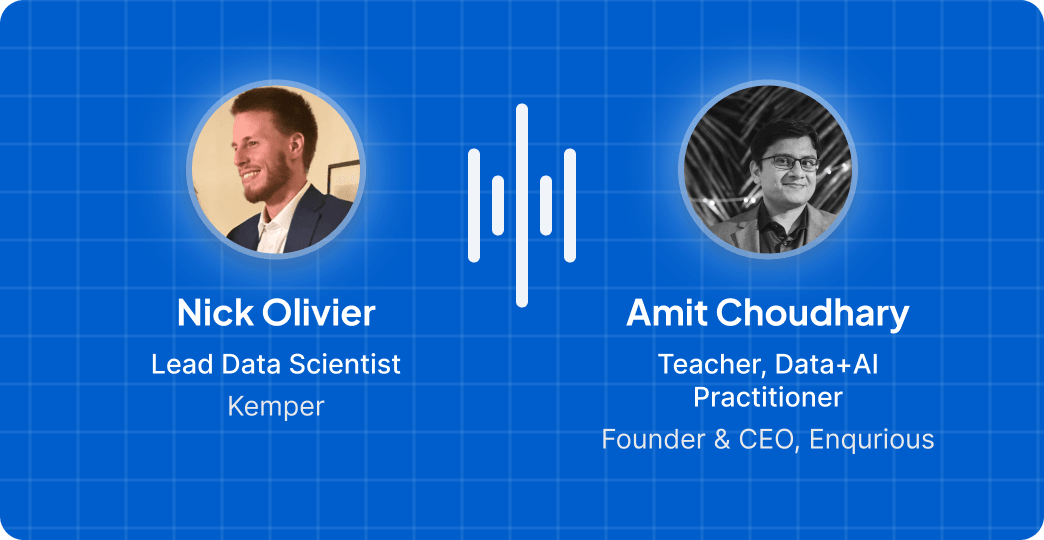 Nick Olivier
Lead Data Scientist
Kemper

Amit Choudhary
Teacher, Data+AI Practitioner
Founder & CEO, Enqurious